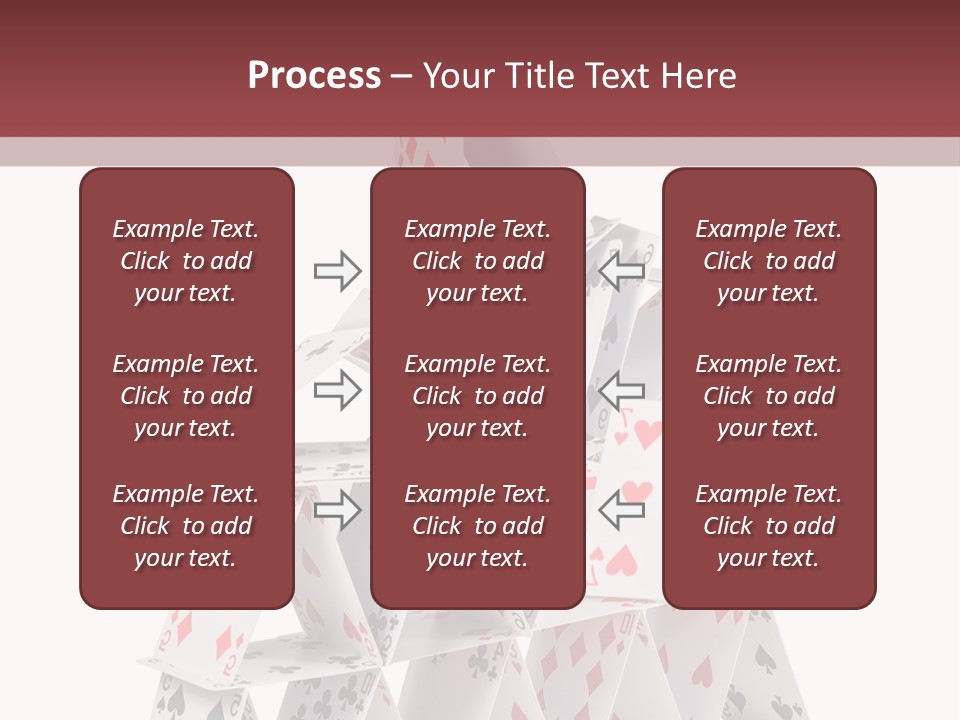 Process – Your Title Text Here

Example Text. Click to add your text.

Example Text. Click to add your text.

Example Text. Click to add your text.

Example Text. Click to add your text.

Example Text. Click to add your text.

Example Text. Click to add your text.

Example Text. Click to add your text.

Example Text. Click to add your text.

Example Text. Click to add your text.